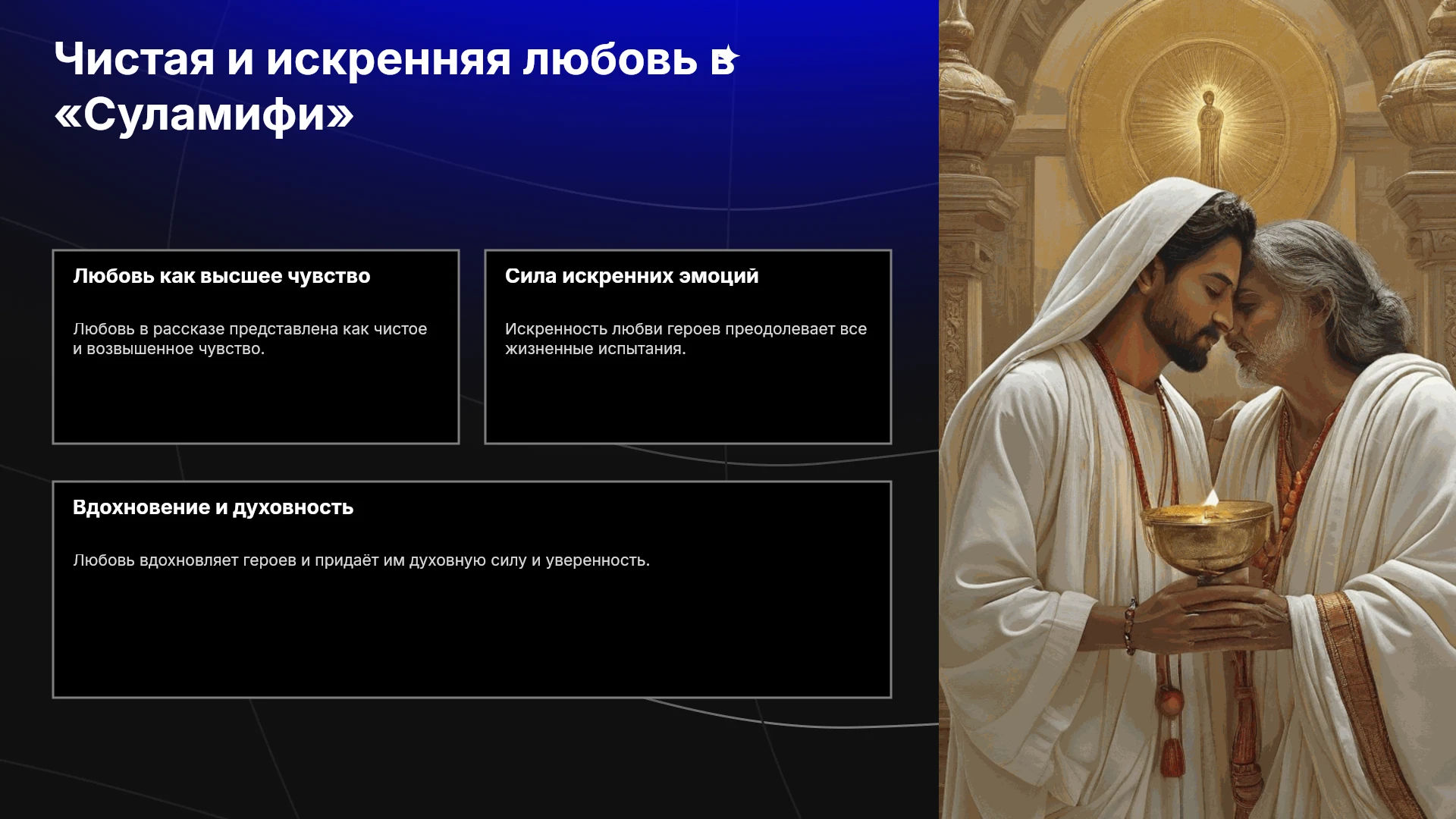 Чистая и искренняя любовь в «Суламифи»

Любовь как высшее чувство

Любовь в рассказе представлена как чистое и возвышенное чувство.

Сила искренних эмоций

Искренность любви героев преодолевает все жизненные испытания.

Вдохновение и духовность

Любовь вдохновляет героев и придаёт им духовную силу и уверенность.